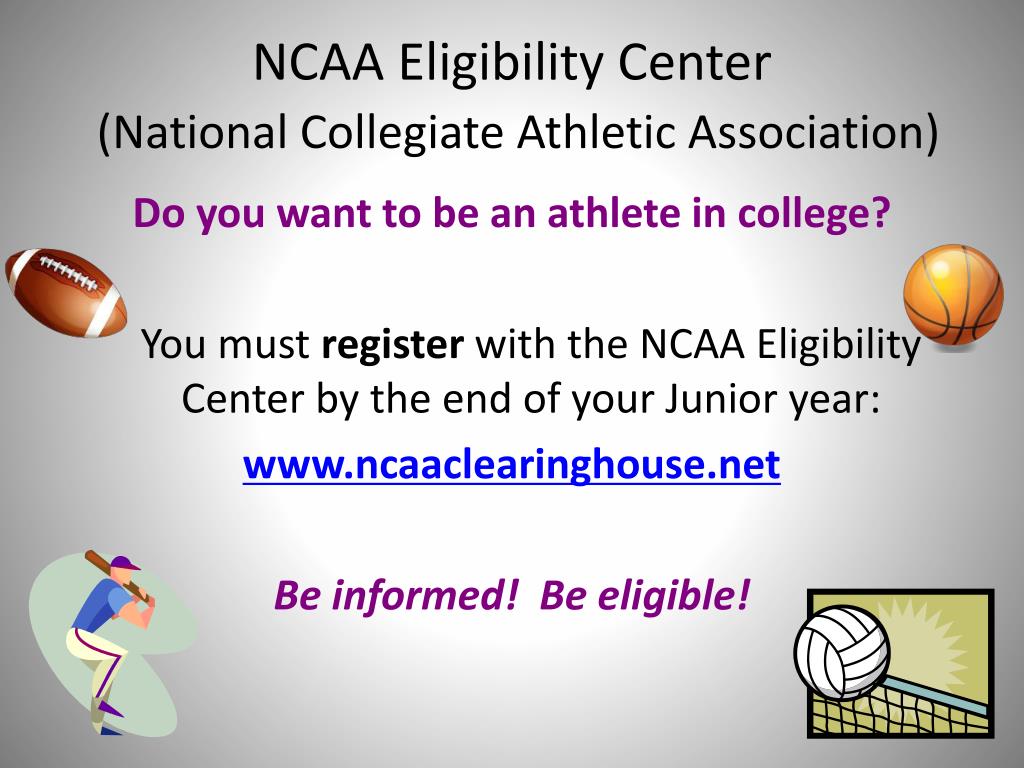 NCAA Eligibility Center
(National Collegiate Athletic Association)

Do you want to be an athlete in college?

You must register with the NCAA Eligibility Center by the end of your Junior year:

www.ncaaclearinghouse.net

Be informed! Be eligible!